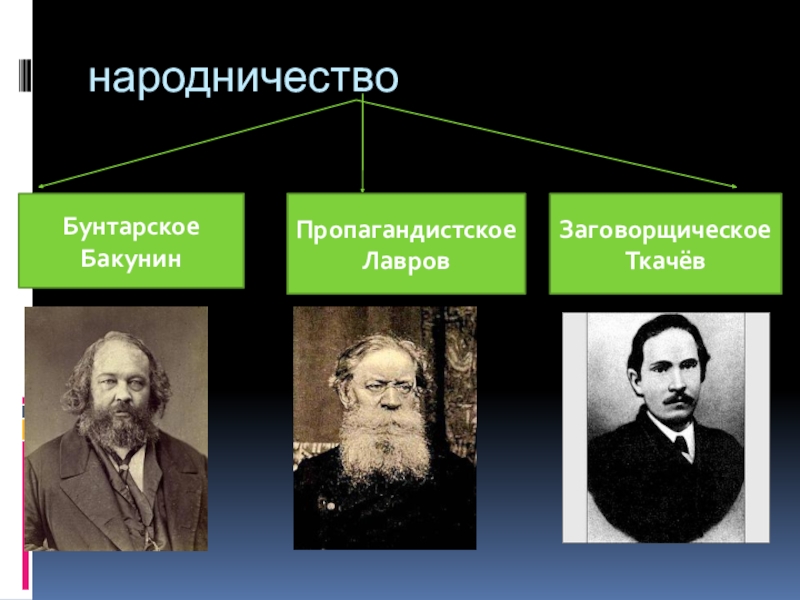 народничество

Бунтарское
Бакунин

Пропагандистское
Лавров

Заговорщическое
Ткачёв